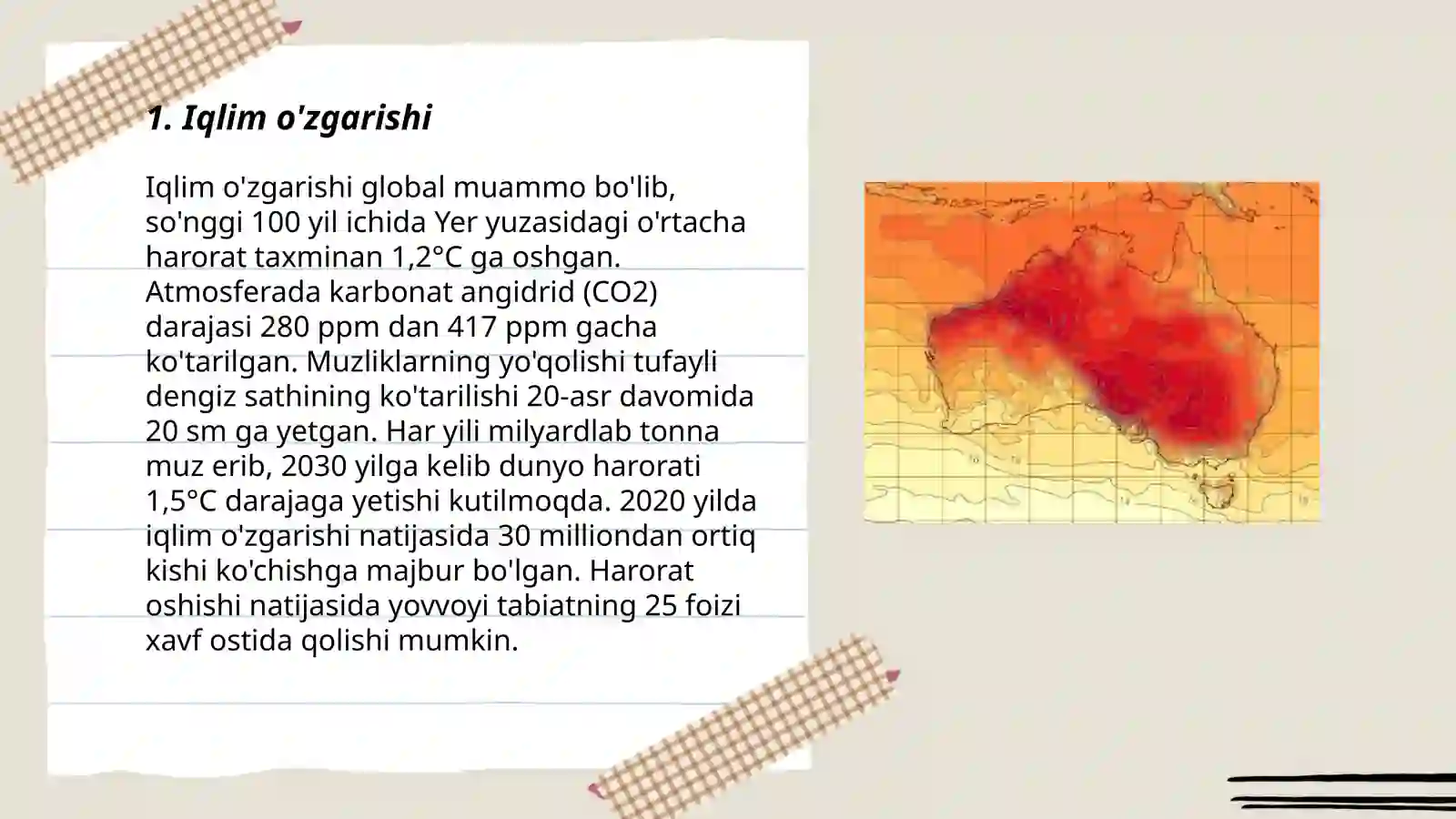 1. Iqlim o'zgarishi

Iqlim o'zgarishi global muammo bo'lib, so'nggi 100 yil ichida Yer yuzasidagi o'rtacha harorat taxminan 1,2°C ga oshgan. Atmosferada karbonat angidrid (CO2) darajasi 280 ppm dan 417 ppm gacha ko'tarilgan. Muzliklarning yo'qolishi tufayli dengiz sathining ko'tarilishi 20-asr davomida 20 sm ga yetgan. Har yili milyardlab tonna muz erib, 2030 yilga kelib dunyo harorati 1,5°C darajaga yetishi kutilmoqda. 2020 yilda iqlim o'zgarishi natijasida 30 milliondan ortiq kishi ko'chishga majbur bo'lgan. Harorat oshishi natijasida yovvoyi tabiatning 25 foizi xavf ostida qolishi mumkin.